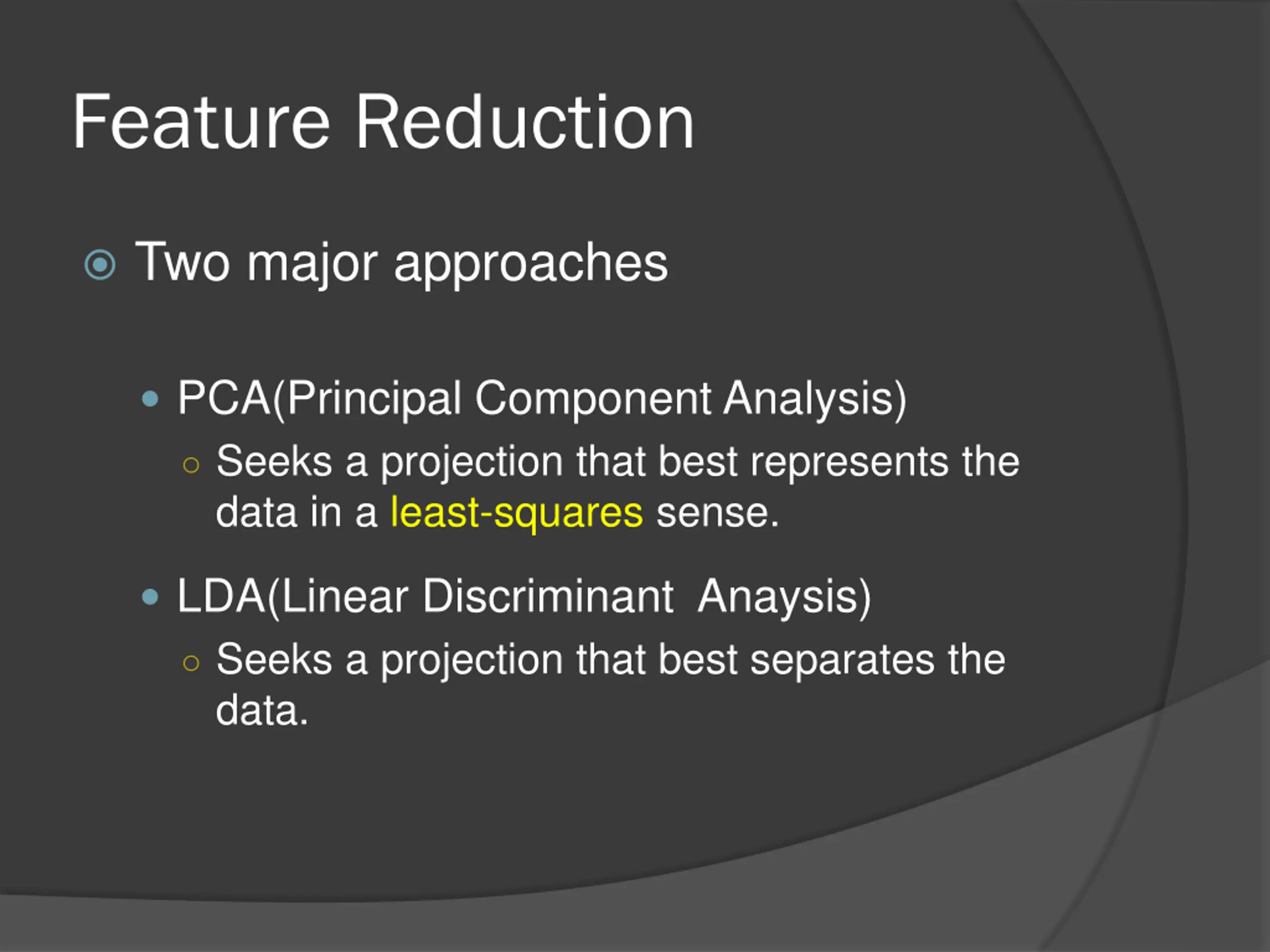 Feature Reduction

Two major approaches

PCA(Principal Component Analysis)

Seeks a projection that best represents the data in a least-squares sense.

LDA(Linear Discriminant  Anaysis)

Seeks a projection that best separates the data.